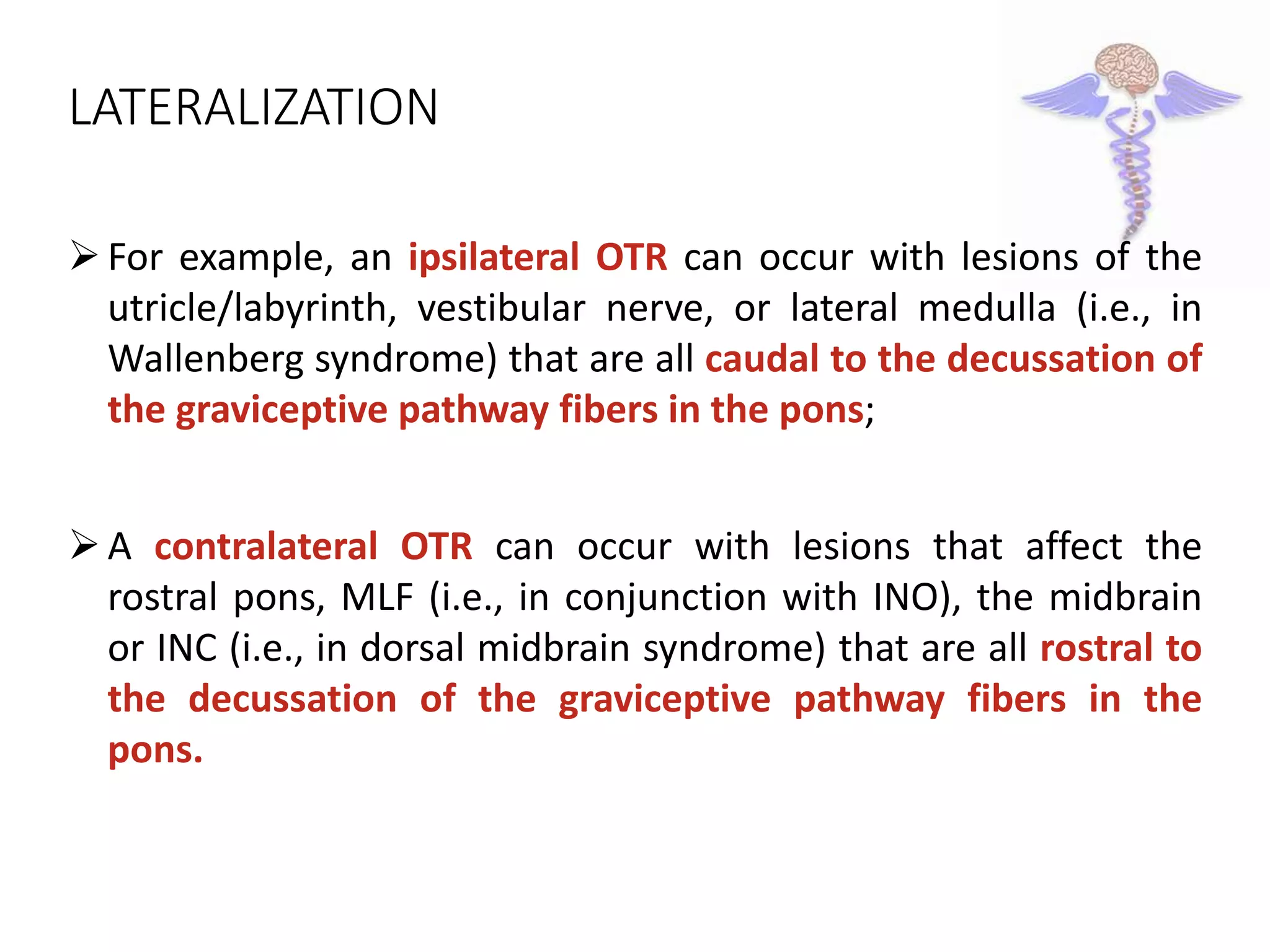 LATERALIZATION

➢ For example, an ipsilateral OTR can occur with lesions of the utricle/labyrinth, vestibular nerve, or lateral medulla (i.e., in Wallenberg syndrome) that are all caudal to the decussation of the graviceptive pathway fibers in the pons;

➢ A contralateral OTR can occur with lesions that affect the rostral pons, MLF (i.e., in conjunction with INO), the midbrain or INC (i.e., in dorsal midbrain syndrome) that are all rostral to the decussation of the graviceptive pathway fibers in the pons.